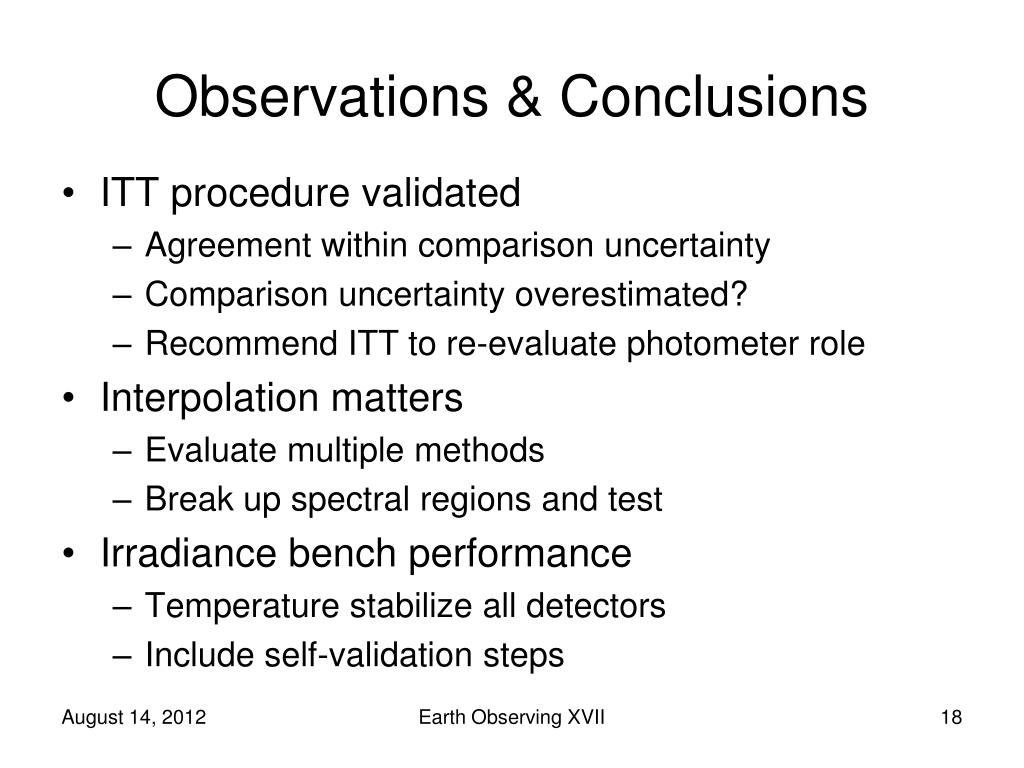 Observations & Conclusions

• ITT procedure validated
– Agreement within comparison uncertainty
– Comparison uncertainty overestimated?
– Recommend ITT to re-evaluate photometer role
• Interpolation matters
– Evaluate multiple methods
– Break up spectral regions and test
• Irradiance bench performance
– Temperature stabilize all detectors
– Include self-validation steps

August 14, 2012
Earth Observing XVII
18